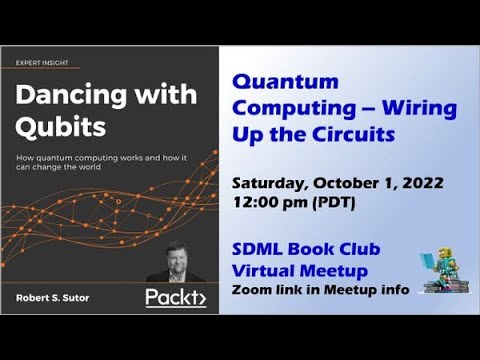 EXPERT INSIGHT

Dancing with Qubits

How quantum computing works and how it can change the world

Robert S. Sutor

Packt>

Quantum Computing – Wiring Up the Circuits

Saturday, October 1, 2022
12:00 pm (PDT)

SDML Book Club
Virtual Meetup
Zoom link in Meetup info